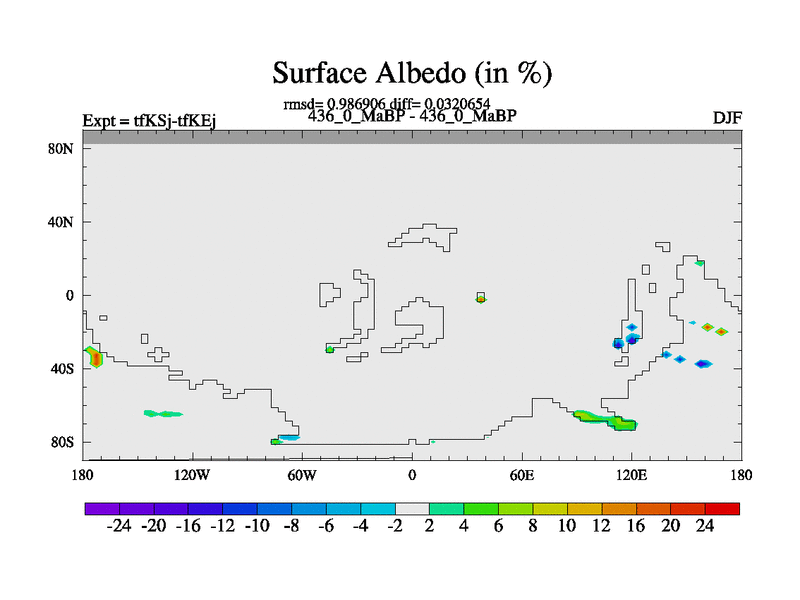 Surface Albedo (in %)

rmsd= 0.986906 diff= 0.0320654

Expt = tfKSj-tfKEj

436_0_MaBP - 436_0_MaBP

DJF

80N

40N

0

40S

80S

180

120W

60W

0

60E

120E

180

-24 -20 -16 -12 -10 -8 -6 -4 -2 2 4 6 8 10 12 16 20 24